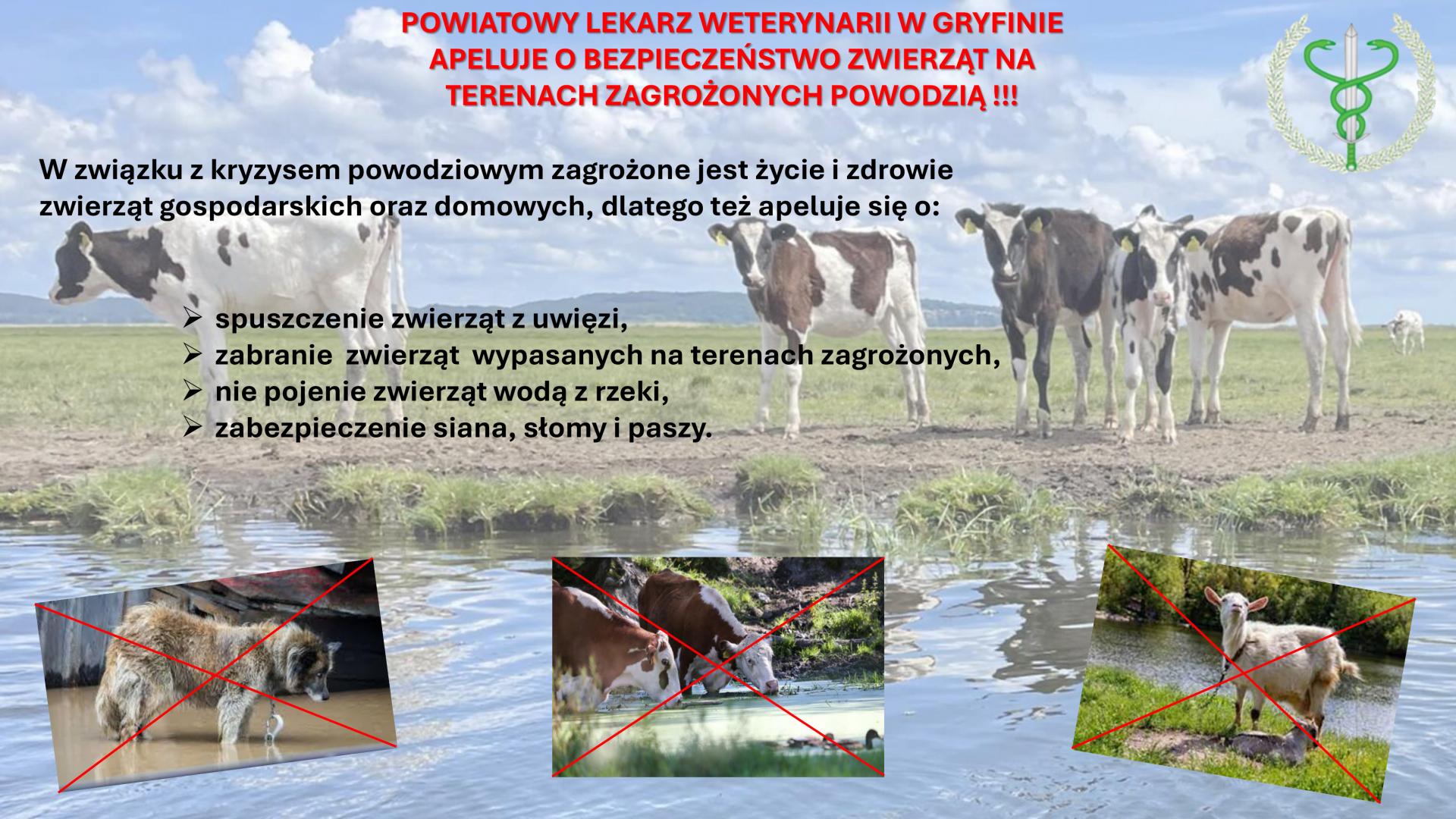 POWIATOWY LEKARZ WETERYNARII W GRYFINIE APELUJE O BEZPIECZEŃSTWO ZWIERZĄT NA TERENACH ZAGROŻONYCH POWODZIĄ !!!

W związku z kryzysem powodziowym zagrożone jest życie i zdrowie zwierząt gospodarskich oraz domowych, dlatego też apeluje się o:

➢ spuszczenie zwierząt z uwięzi,
➢ zabranie zwierząt wypasanych na terenach zagrożonych,
➢ nie pojenie zwierząt wodą z rzeki,
➢ zabezpieczenie siana, słomy i paszy.